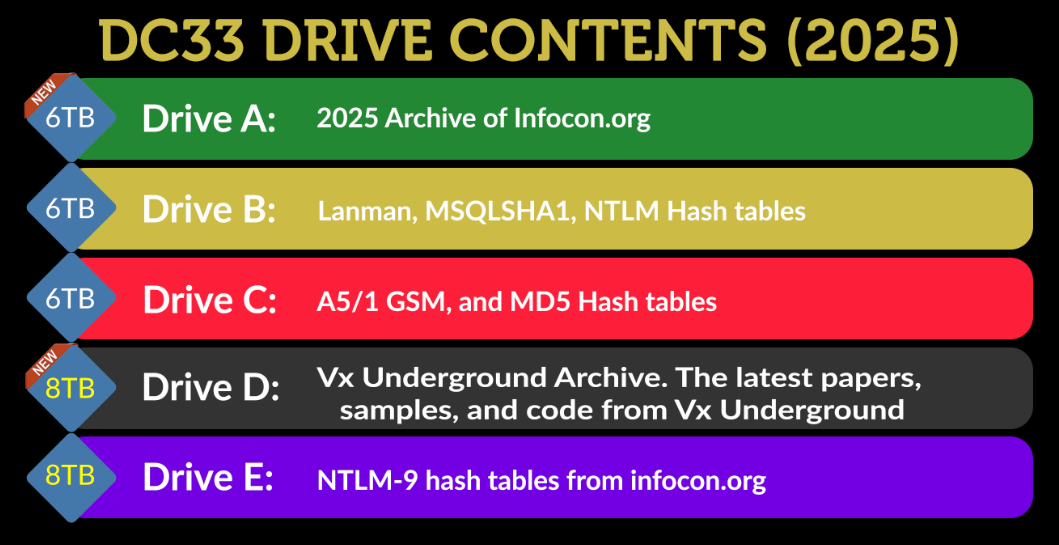 DC33 DRIVE CONTENTS (2025)

NEW
6TB Drive A: 2025 Archive of Infocon.org

6TB Drive B: Lanman, MSQLSHA1, NTLM Hash tables

6TB Drive C: A5/1 GSM, and MD5 Hash tables

NEW
8TB Drive D: Vx Underground Archive. The latest papers, samples, and code from Vx Underground

8TB Drive E: NTLM-9 hash tables from infocon.org